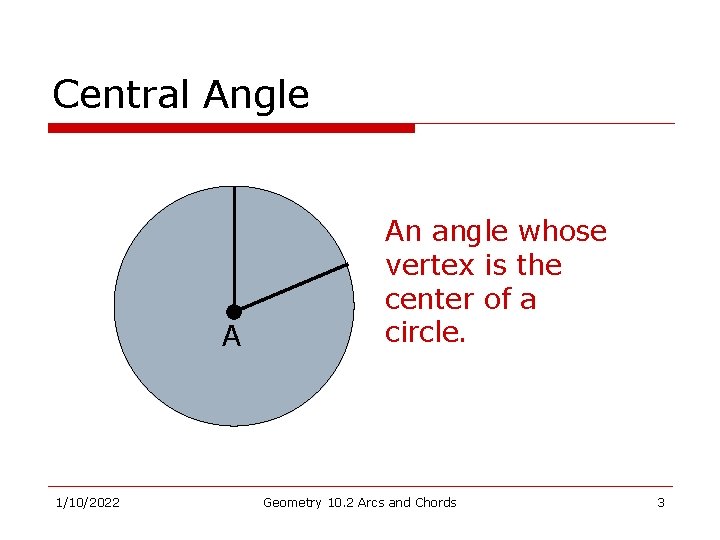 Central Angle

A

An angle whose vertex is the center of a circle.

1/10/2022

Geometry 10.2 Arcs and Chords

3